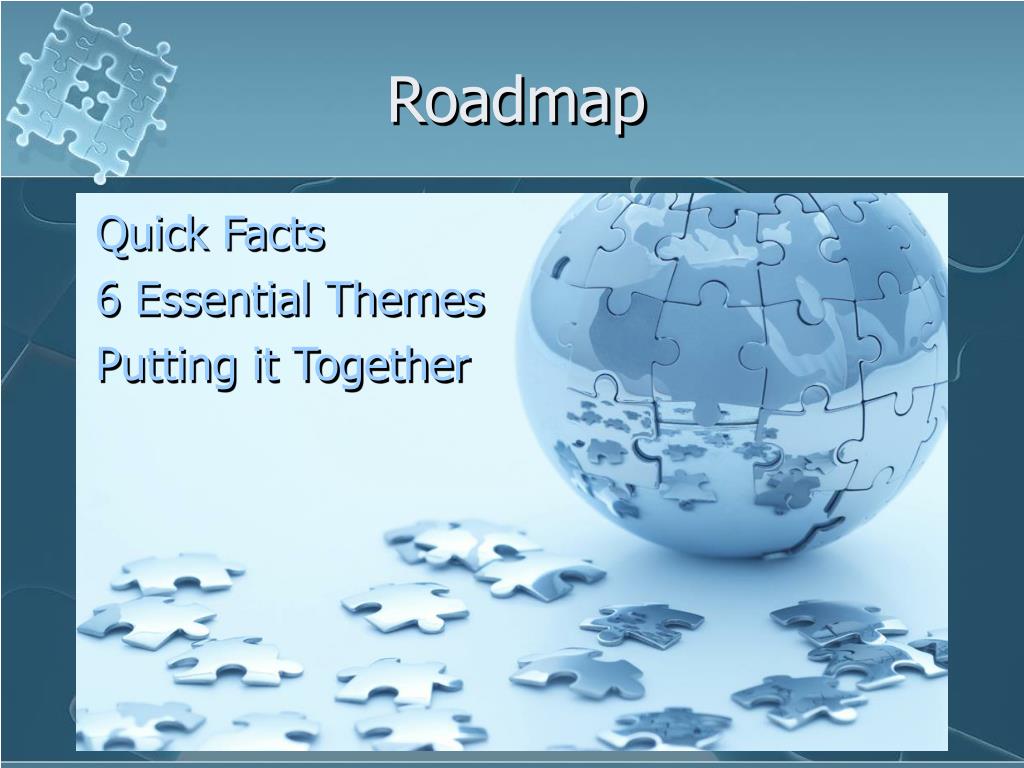 Roadmap

Quick Facts
6 Essential Themes
Putting it Together